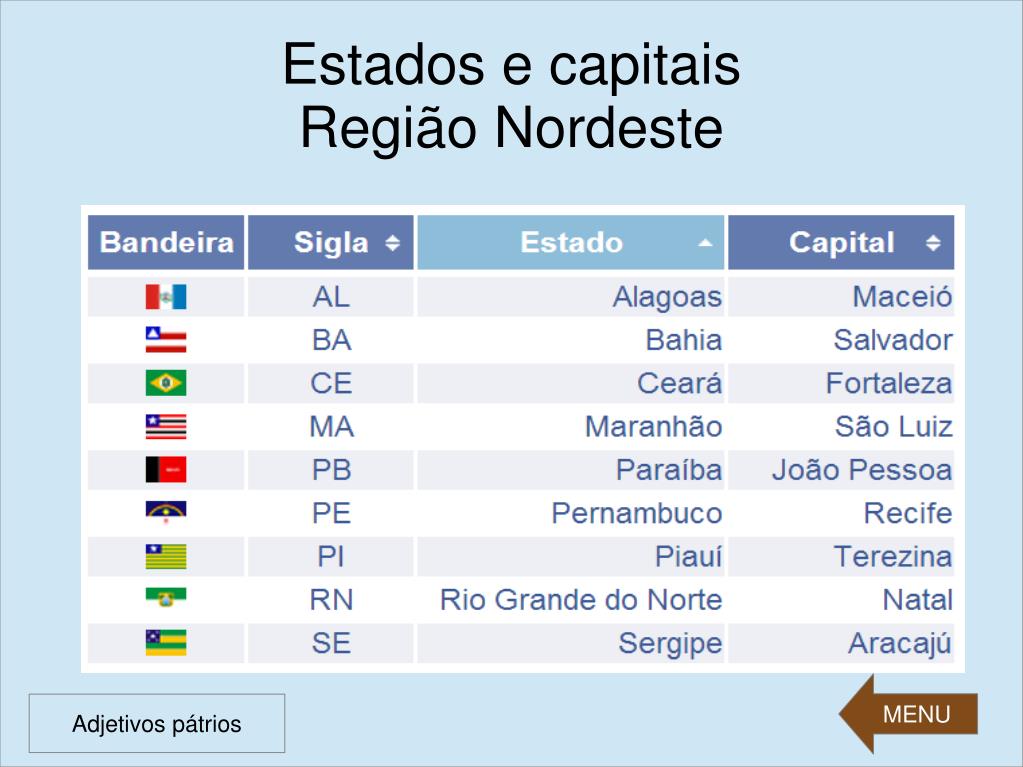 Estados e capitais
Região Nordeste

| Bandeira | Sigla | Estado | Capital |
|---|---|---|---|
| | AL | Alagoas | Maceió |
| | BA | Bahia | Salvador |
| | CE | Ceará | Fortaleza |
| | MA | Maranhão | São Luiz |
| | PB | Paraíba | João Pessoa |
| | PE | Pernambuco | Recife |
| | PI | Piauí | Terezina |
| | RN | Rio Grande do Norte | Natal |
| | SE | Sergipe | Aracajú |

Adjetivos pátrios

MENU